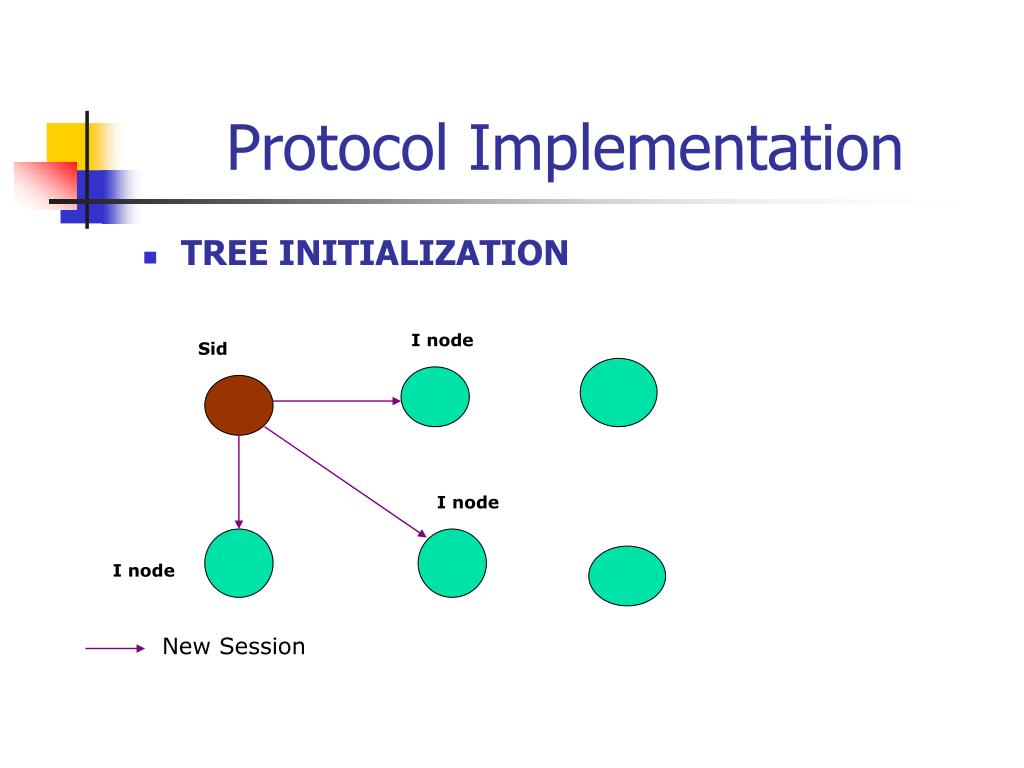 Protocol Implementation

TREE INITIALIZATION

Sid

I node

I node

I node

New Session